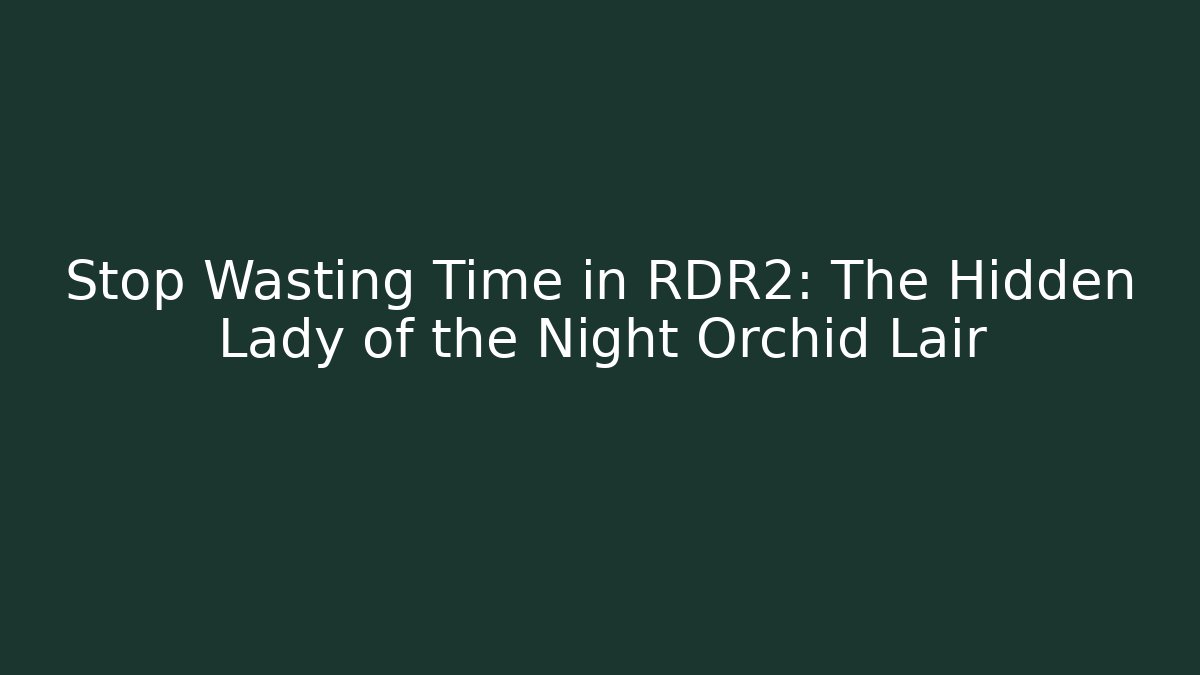 Stop Wasting Time in RDR2: The Hidden Lady of the Night Orchid Lair